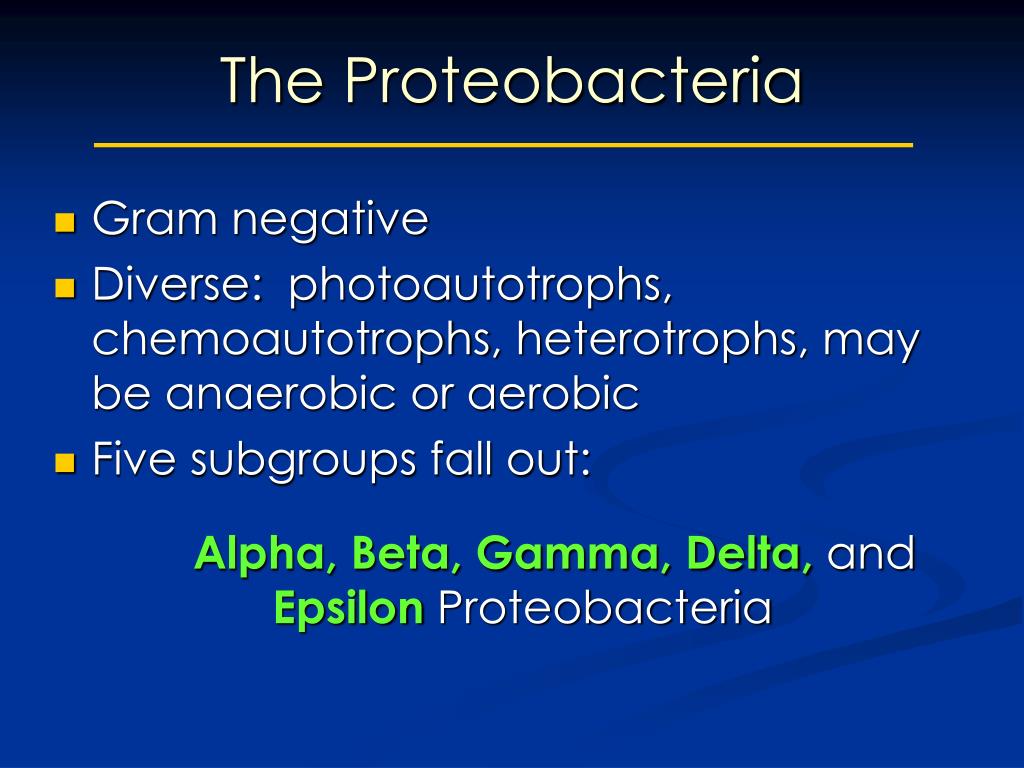 The Proteobacteria

- Gram negative
- Diverse: photoautotrophs, chemoautotrophs, heterotrophs, may be anaerobic or aerobic
- Five subgroups fall out:

Alpha, Beta, Gamma, Delta, and Epsilon Proteobacteria